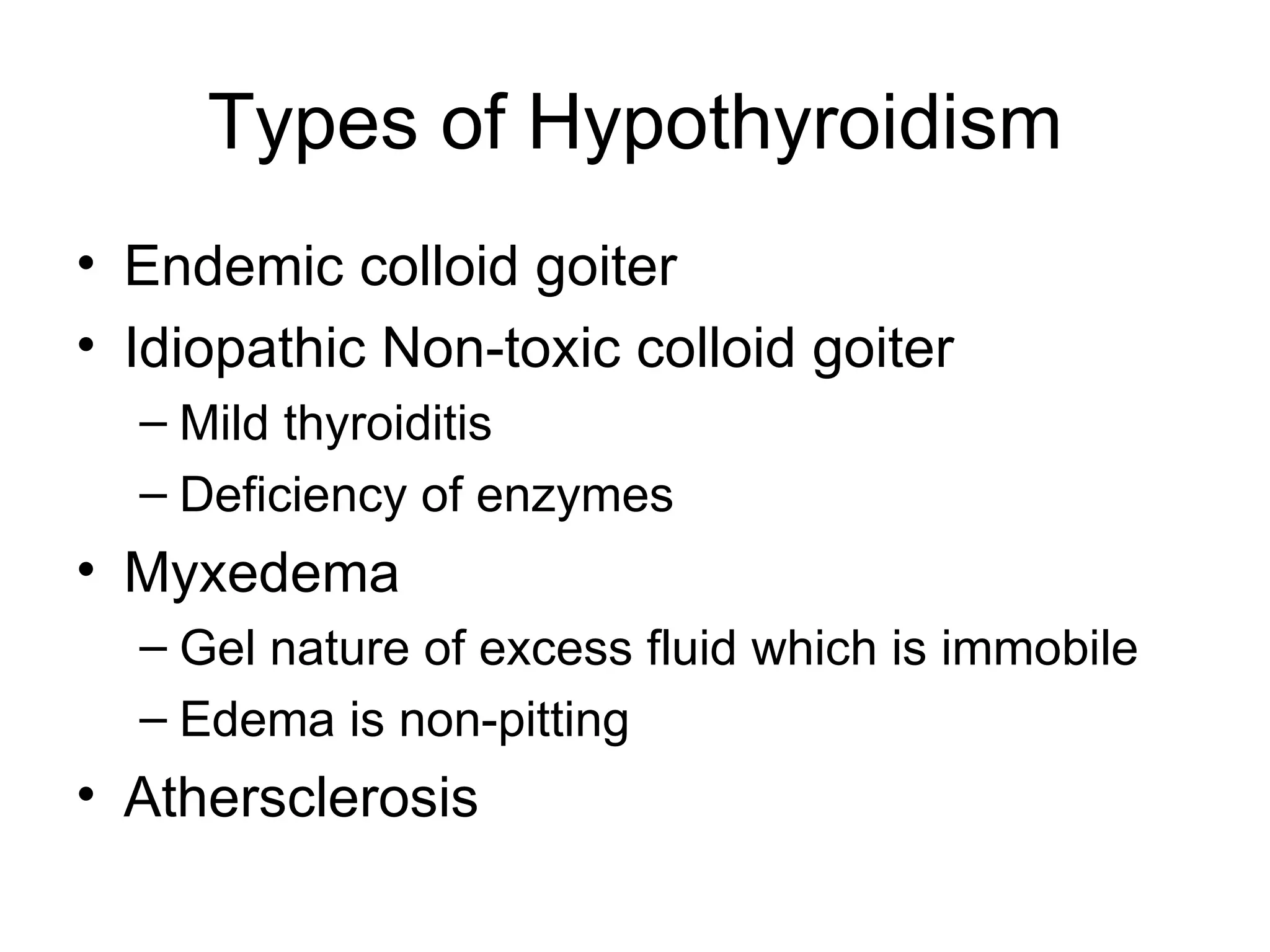 Types of Hypothyroidism

• Endemic colloid goiter
• Idiopathic Non-toxic colloid goiter
– Mild thyroiditis
– Deficiency of enzymes
• Myxedema
– Gel nature of excess fluid which is immobile
– Edema is non-pitting
• Athersclerosis